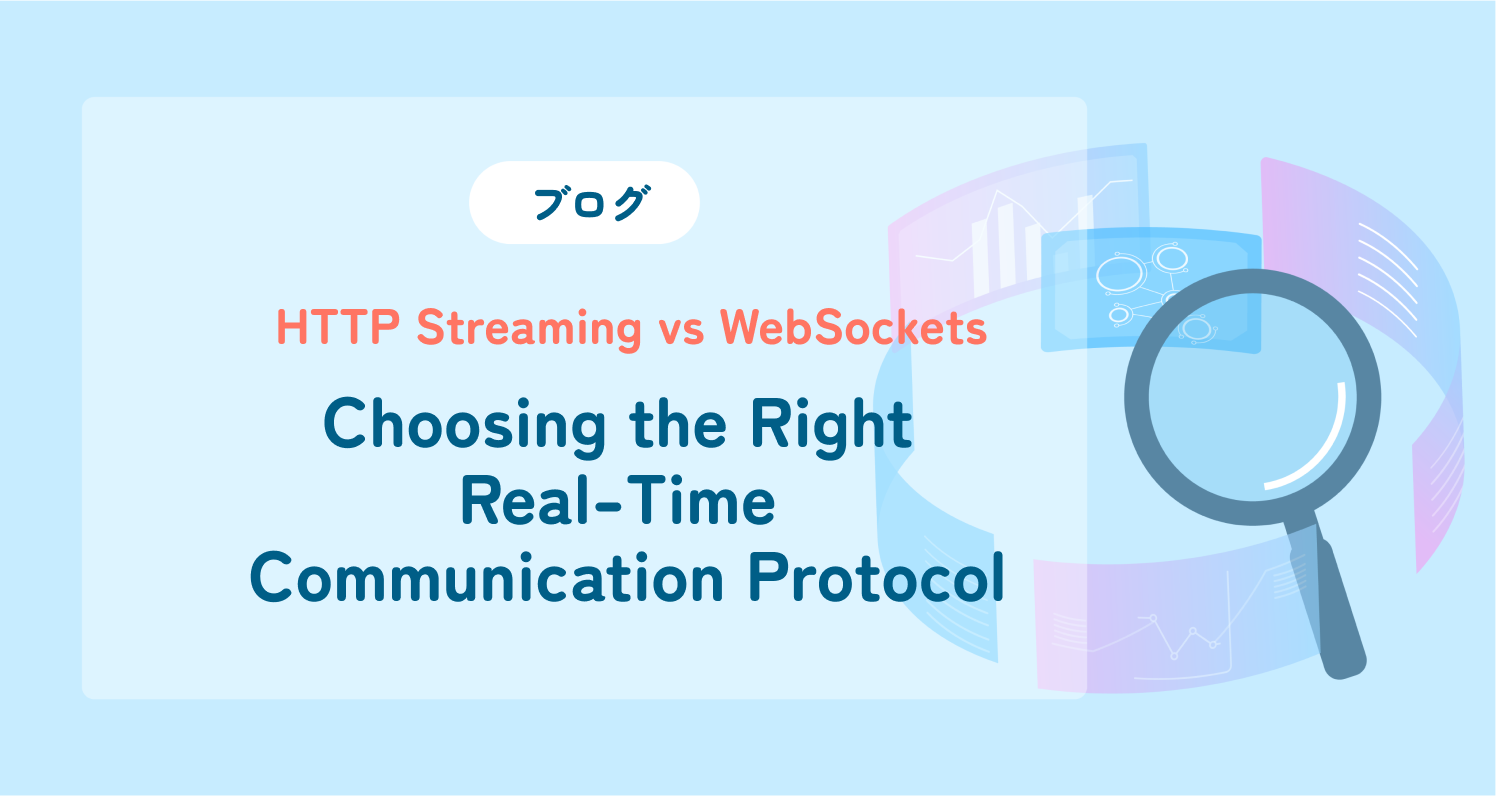 ブログ

HTTP Streaming vs WebSockets

Choosing the Right Real-Time Communication Protocol